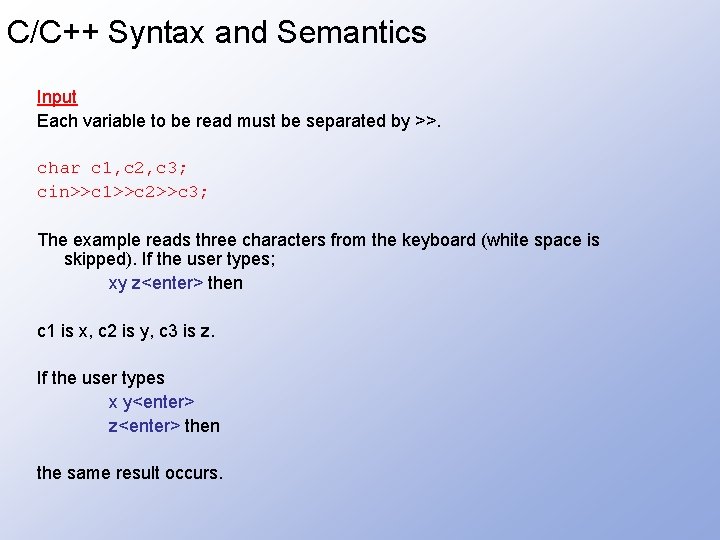 C/C++ Syntax and Semantics

Input
Each variable to be read must be separated by >>.

char c1,c2,c3;
cin>>c1>>c2>>c3;

The example reads three characters from the keyboard (white space is skipped). If the user types;
xy z<enter> then

c1 is x, c2 is y, c3 is z.

If the user types
x y<enter>
z<enter> then

the same result occurs.